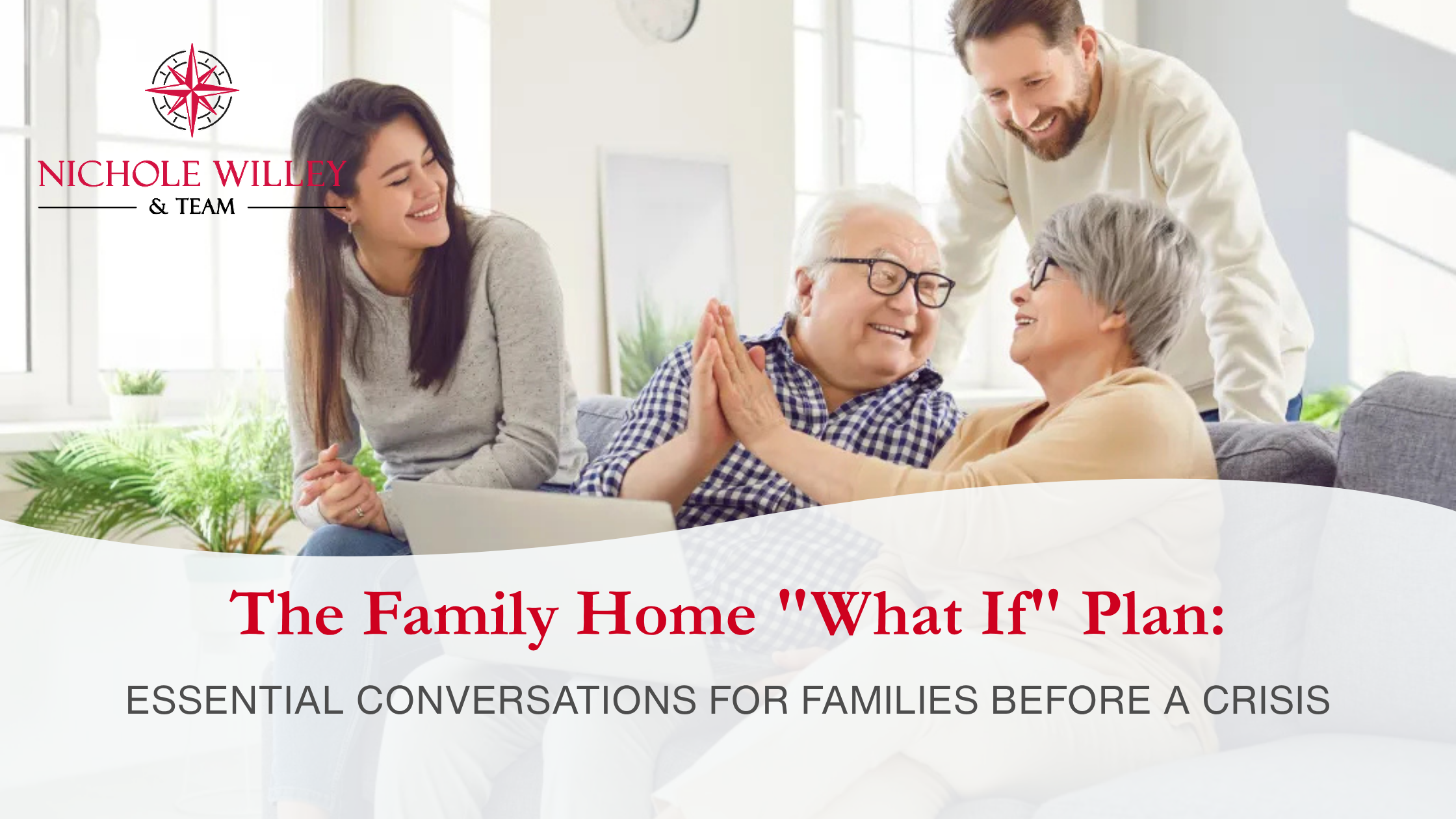 NICHOLE WILLEY
& TEAM

The Family Home "What If" Plan:

ESSENTIAL CONVERSATIONS FOR FAMILIES BEFORE A CRISIS